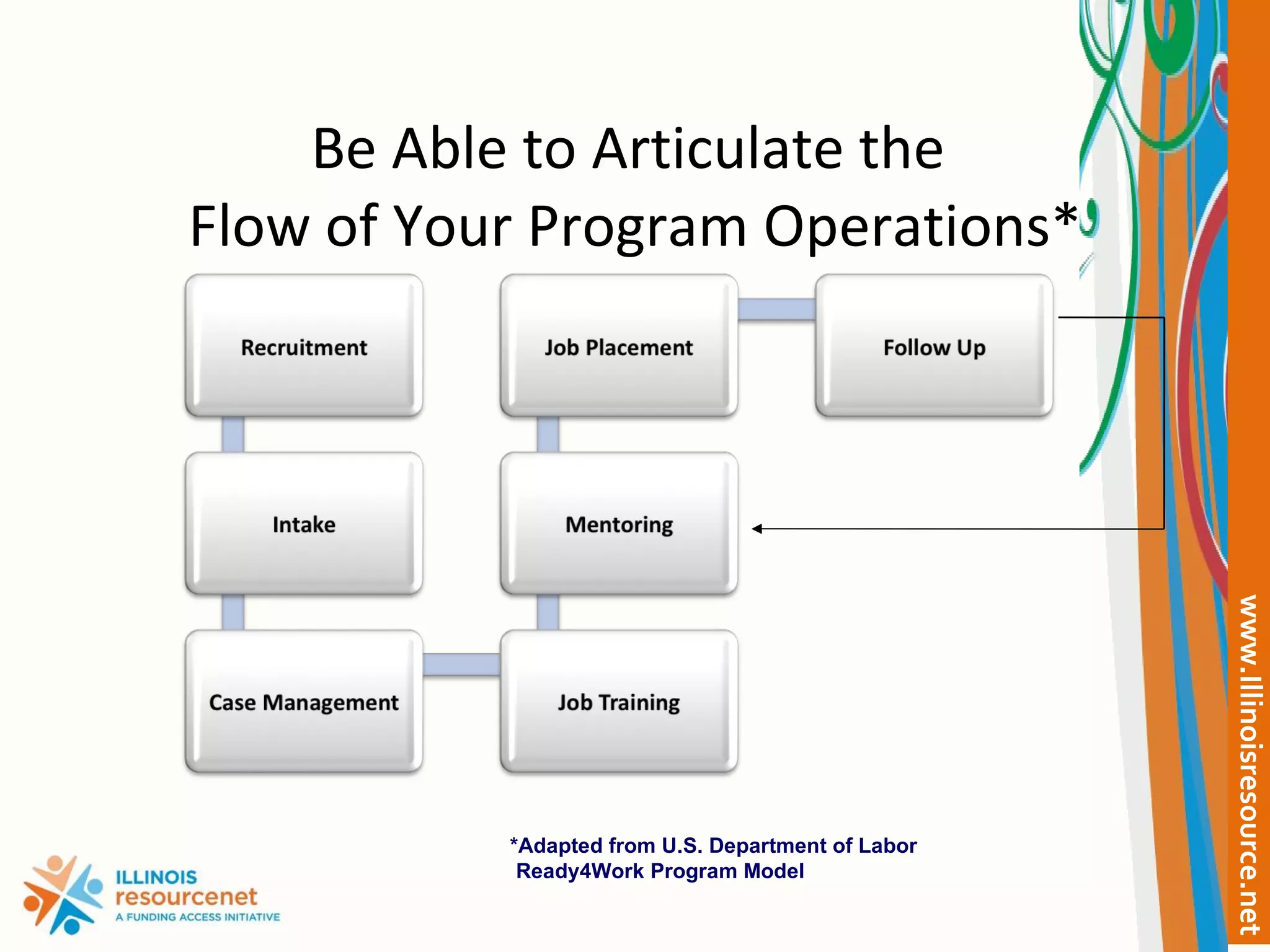 Be Able to Articulate the Flow of Your Program Operations*

Recruitment

Intake

Case Management

Job Training

Mentoring

Job Placement

Follow Up

*Adapted from U.S. Department of Labor Ready4Work Program Model

ILLINOIS resourcenet A FUNDING ACCESS INITIATIVE

www.illinoisresource.net